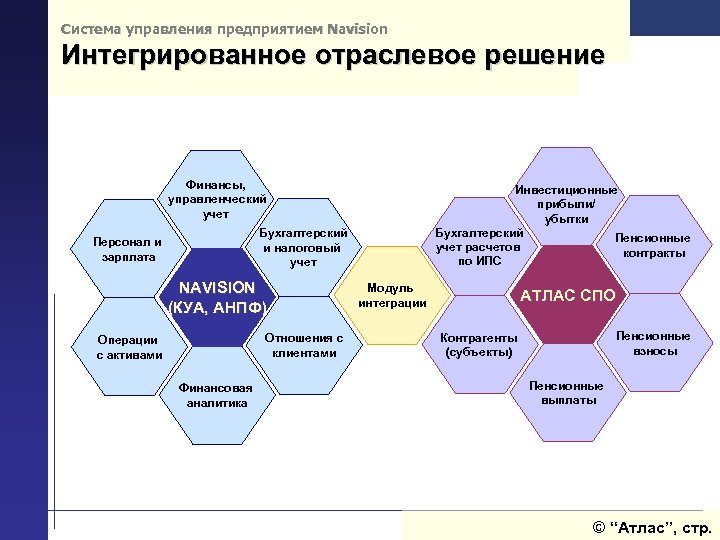 Система управления предприятием Navision

Интегрированное отраслевое решение

Финансы, управленческий учет

Персонал и зарплата

Бухгалтерский и налоговый учет

NAVISION (КУА, АНПФ)

Операции с активами

Отношения с клиентами

Финансовая аналитика

Модуль интеграции

Инвестиционные прибыли/ убытки

Бухгалтерский учет расчетов по ИПС

Пенсионные контракты

АТЛАС СПО

Контрагенты (субъекты)

Пенсионные взносы

Пенсионные выплаты

© "Атлас", стр.